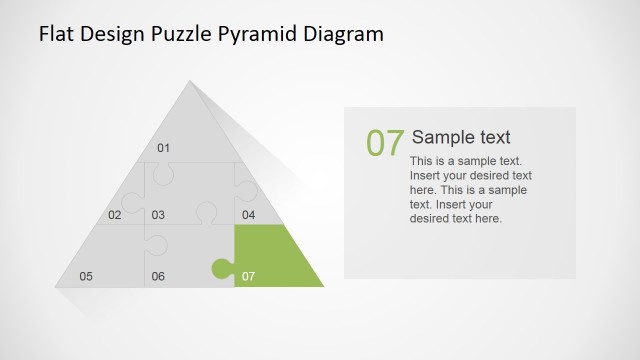 Flat Design Puzzle Pyramid Diagram

01

02

03

04

05

06

07

07

Sample text

This is a sample text. Insert your desired text here. This is a sample text. Insert your desired text here.